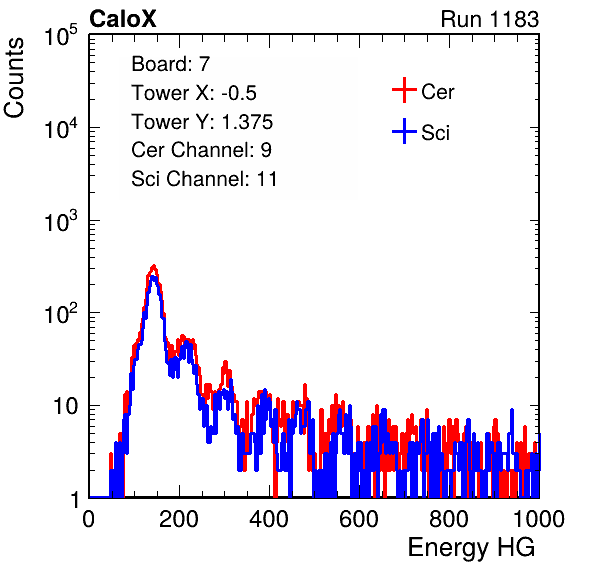 CaloX

Run 1183

Counts

$10^5$

$10^4$

$10^3$

$10^2$

10

1

Board: 7
Tower X: -0.5
Tower Y: 1.375
Cer Channel: 9
Sci Channel: 11

Cer

Sci

0

200

400

600

800

1000

Energy HG